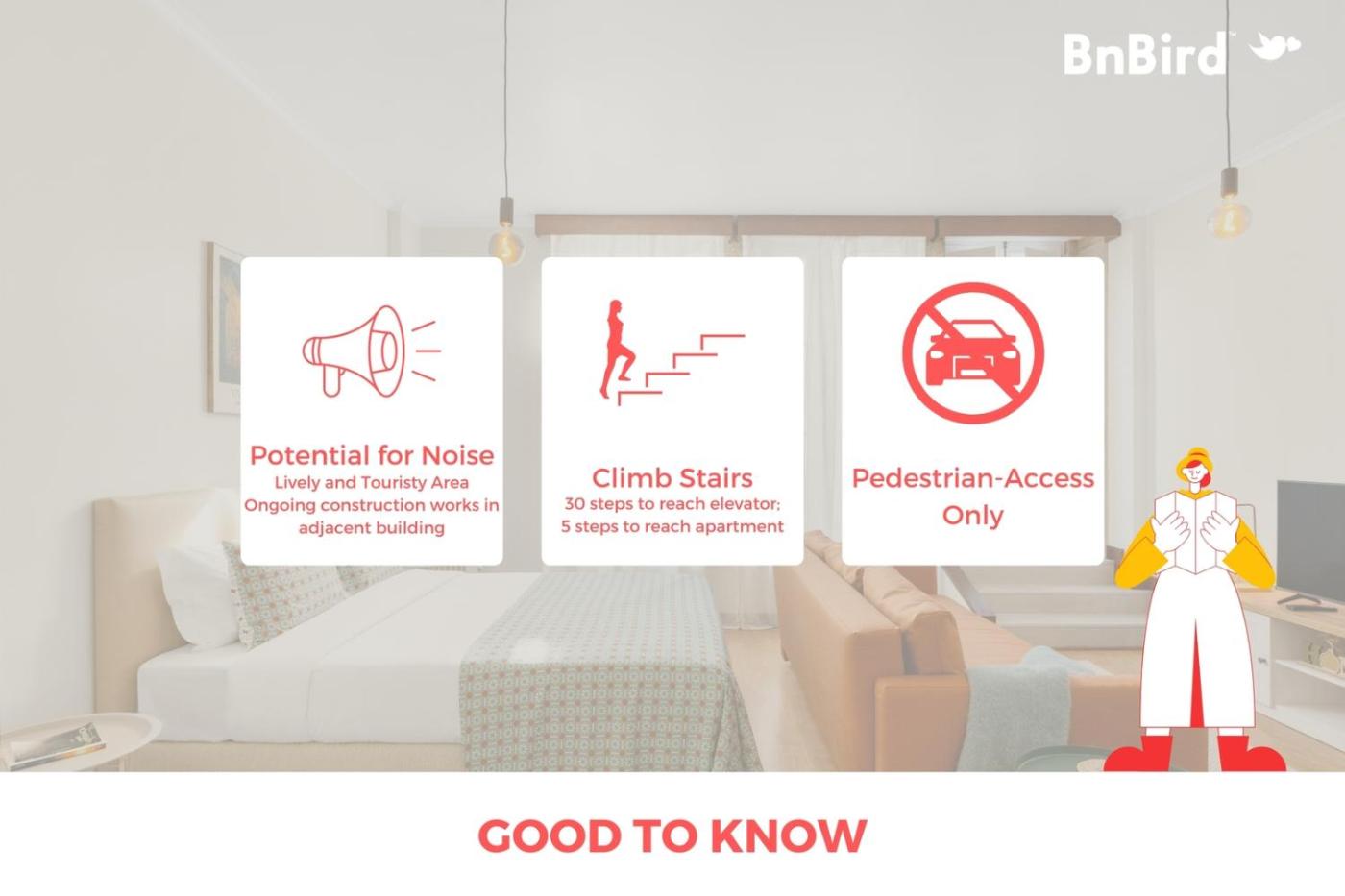 BnBird™

Potential for Noise
Lively and Touristy Area
Ongoing construction works in adjacent building

Climb Stairs
30 steps to reach elevator;
5 steps to reach apartment

Pedestrian-Access Only

GOOD TO KNOW